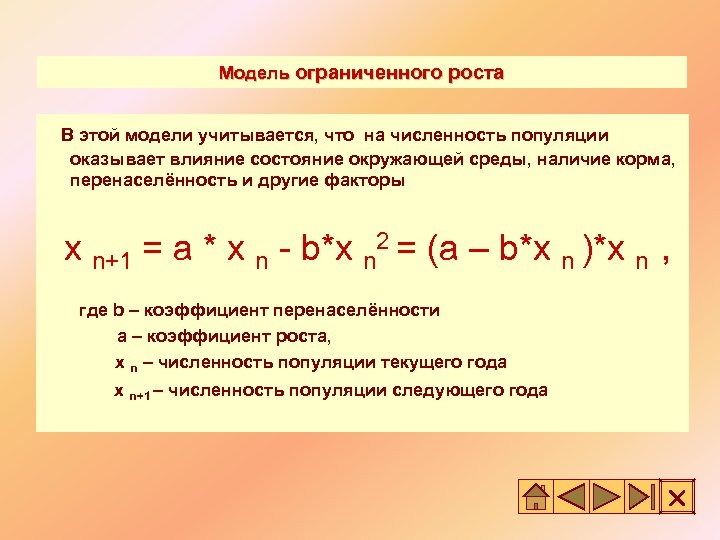 Модель ограниченного роста

В этой модели учитывается, что на численность популяции оказывает влияние состояние окружающей среды, наличие корма, перенаселённость и другие факторы

$x_{n+1} = a * x_n - b*x_n^2 = (a – b*x_n)*x_n$ ,

где b – коэффициент перенаселённости
a – коэффициент роста,
$x_n$ – численность популяции текущего года
$x_{n+1}$ – численность популяции следующего года